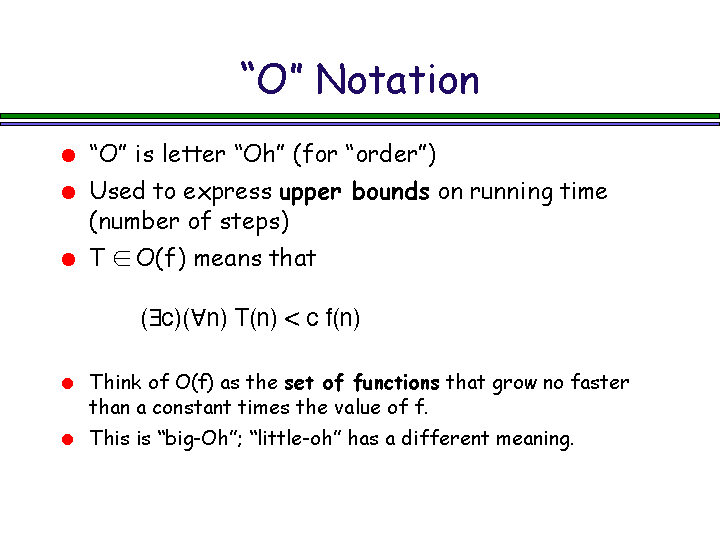 “O” Notation

- “O” is letter “Oh” (for “order”)
- Used to express **upper bounds** on running time (number of steps)
- $T \in O(f)$ means that

$(\exists c)(\forall n)\ T(n) < c\ f(n)$

- Think of O(f) as the **set of functions** that grow no faster than a constant times the value of f.
- This is “big-Oh”; “little-oh” has a different meaning.